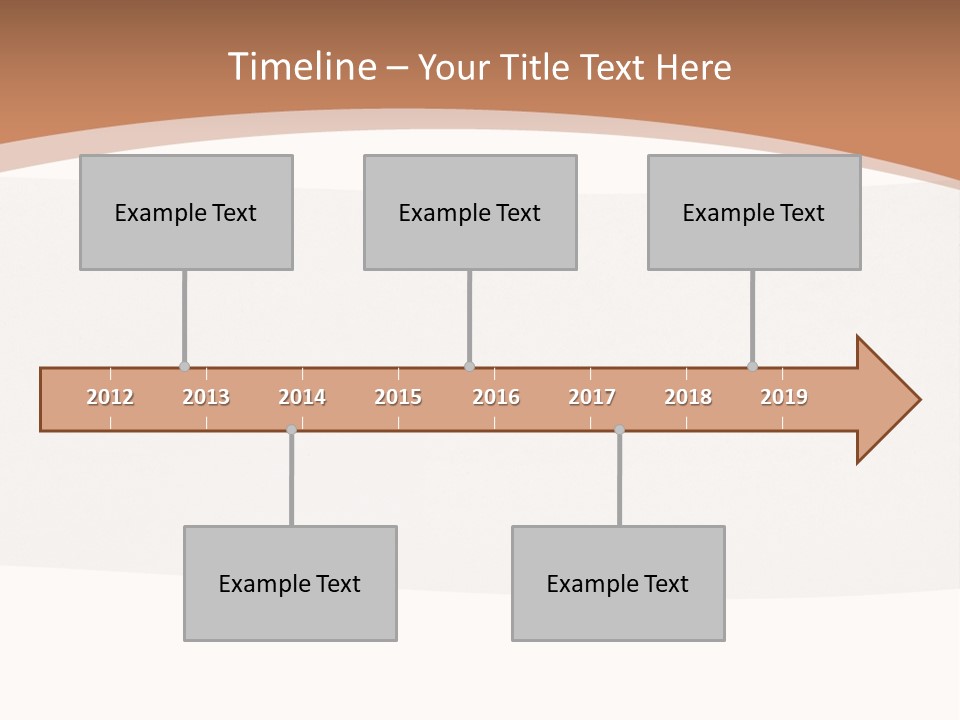 Timeline – Your Title Text Here

Example Text

Example Text

Example Text

2012 2013 2014 2015 2016 2017 2018 2019

Example Text

Example Text